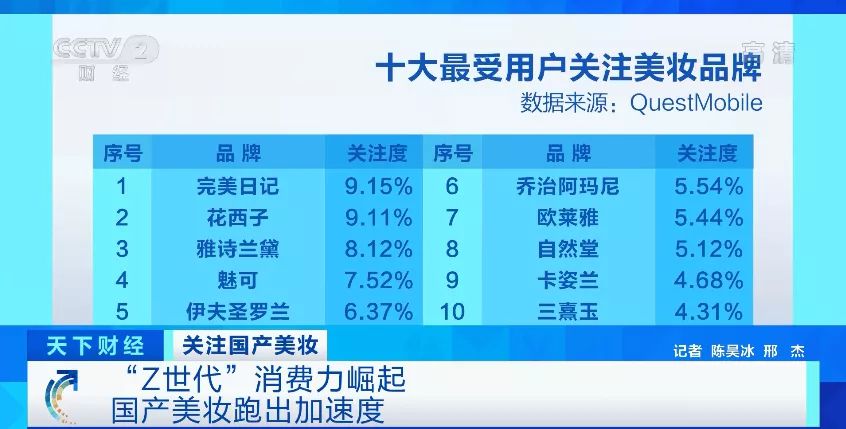 CCTV 2 财经

高清

十大最受用户关注美妆品牌

数据来源：QuestMobile

| 序号 | 品牌 | 关注度 | 序号 | 品牌 | 关注度 |
|---|---|---|---|---|---|
| 1 | 完美日记 | 9.15% | 6 | 乔治阿玛尼 | 5.54% |
| 2 | 花西子 | 9.11% | 7 | 欧莱雅 | 5.44% |
| 3 | 雅诗兰黛 | 8.12% | 8 | 自然堂 | 5.12% |
| 4 | 魅可 | 7.52% | 9 | 卡姿兰 | 4.68% |
| 5 | 伊夫圣罗兰 | 6.37% | 10 | 三熹玉 | 4.31% |

天下财经 关注国产美妆

记者 陈昊冰 邢 杰

“Z世代”消费力崛起
国产美妆跑出加速度